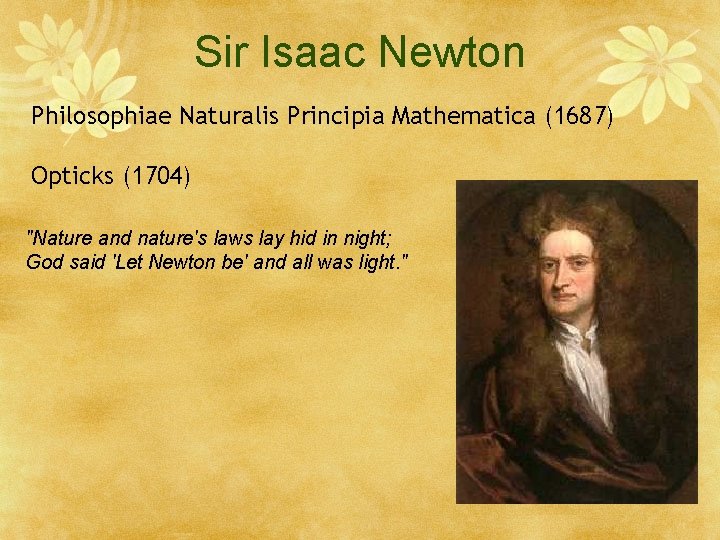 Sir Isaac Newton

Philosophiae Naturalis Principia Mathematica (1687)

Opticks (1704)

"Nature and nature's laws lay hid in night;
God said 'Let Newton be' and all was light."